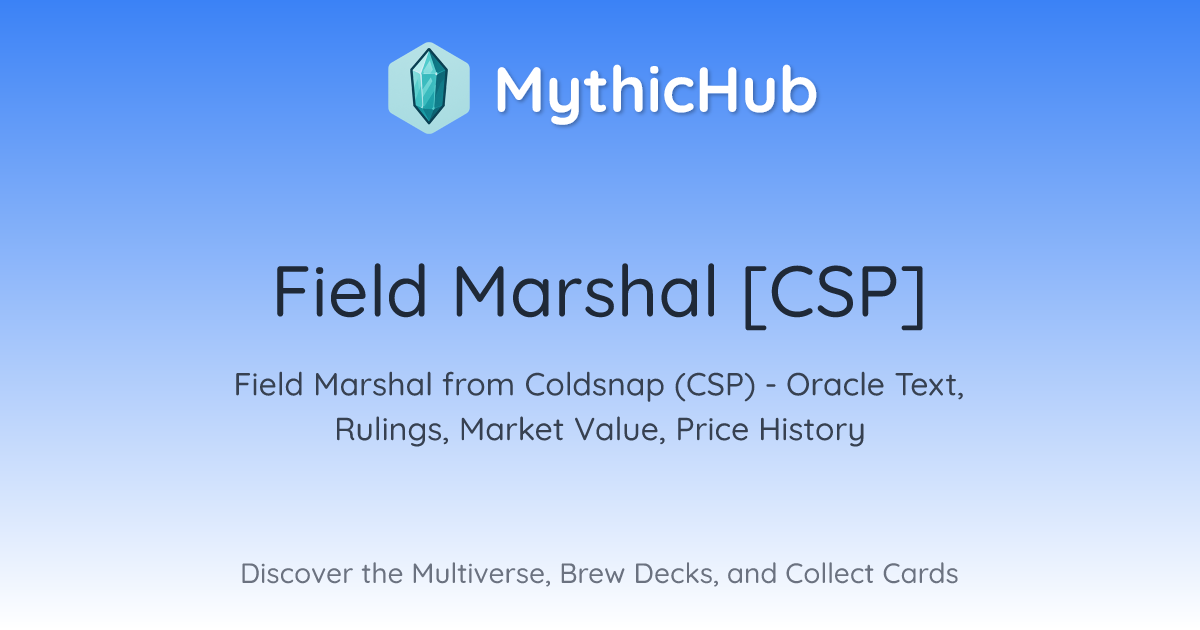 MythicHub

Field Marshal [CSP]

Field Marshal from Coldsnap (CSP) - Oracle Text, Rulings, Market Value, Price History

Discover the Multiverse, Brew Decks, and Collect Cards